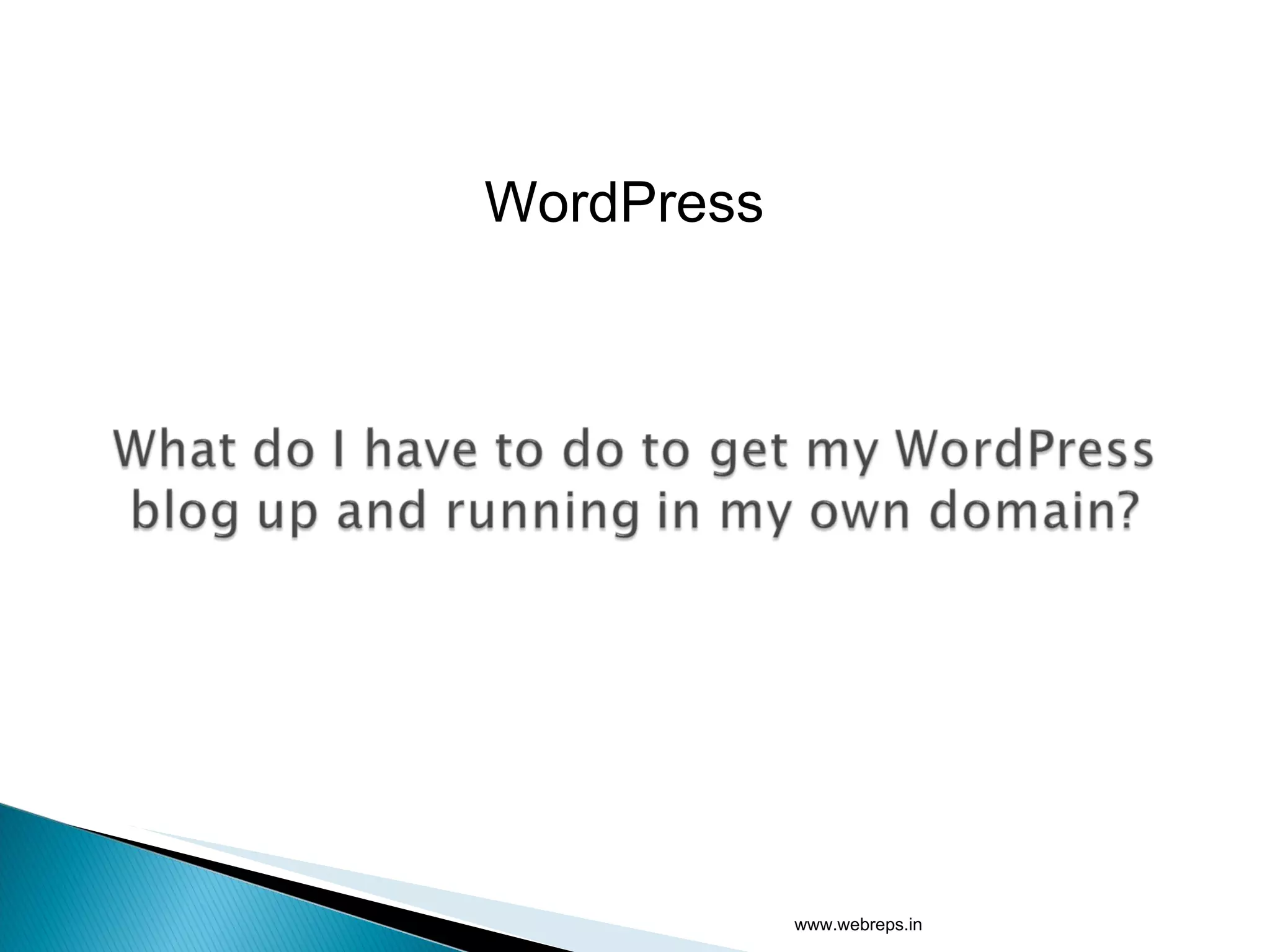 WordPress

What do I have to do to get my WordPress blog up and running in my own domain?

www.webreps.in